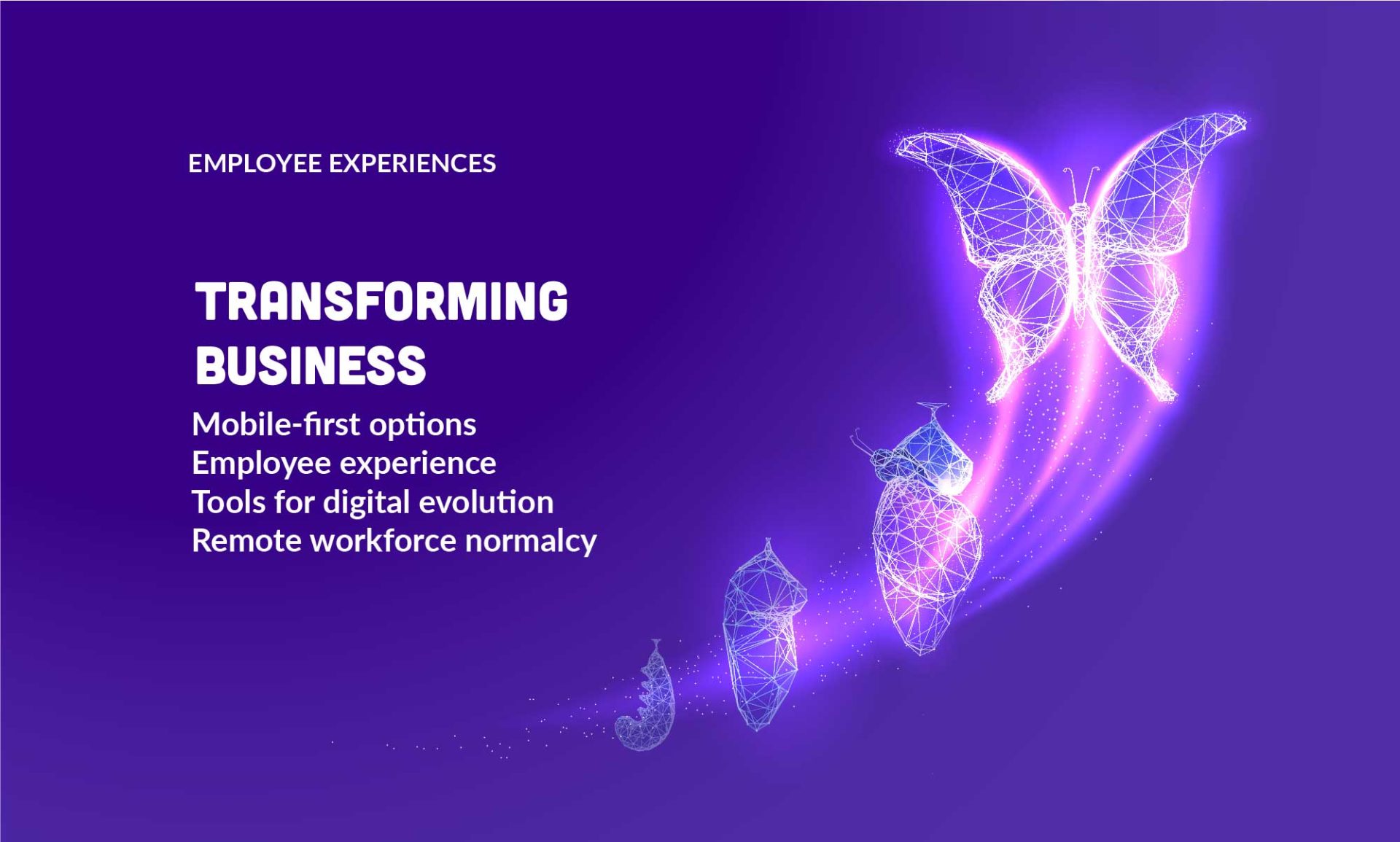 EMPLOYEE EXPERIENCES

TRANSFORMING BUSINESS

Mobile-first options
Employee experience
Tools for digital evolution
Remote workforce normalcy